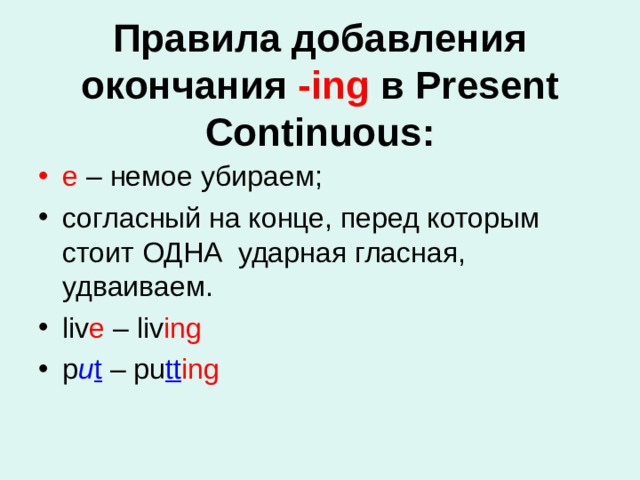 Правила добавления окончания -ing в Present Continuous:

• e – немое убираем;
• согласный на конце, перед которым стоит ОДНА ударная гласная, удваиваем.
• live – living
• put – putting